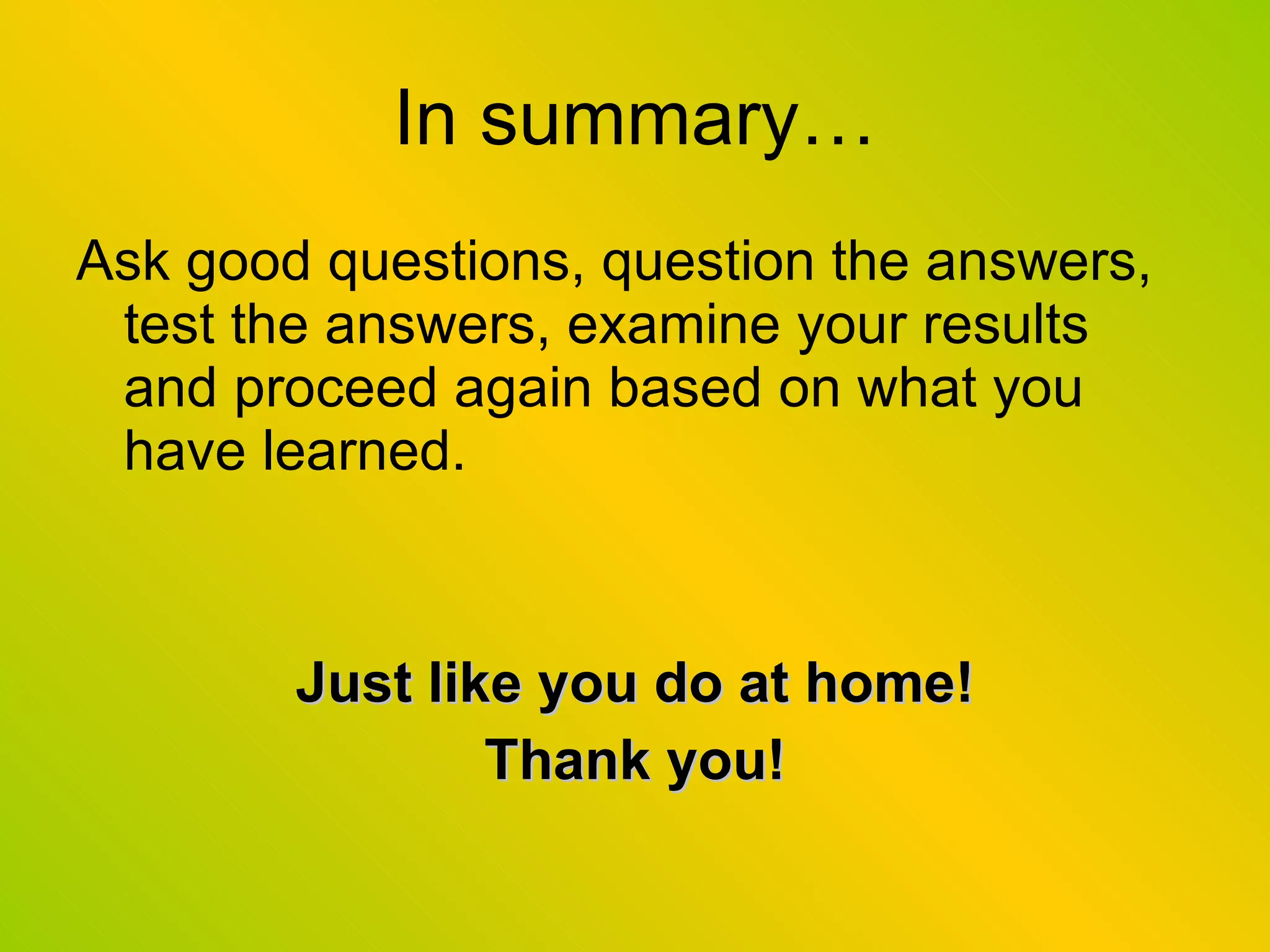 In summary…

Ask good questions, question the answers, test the answers, examine your results and proceed again based on what you have learned.

Just like you do at home!

Thank you!